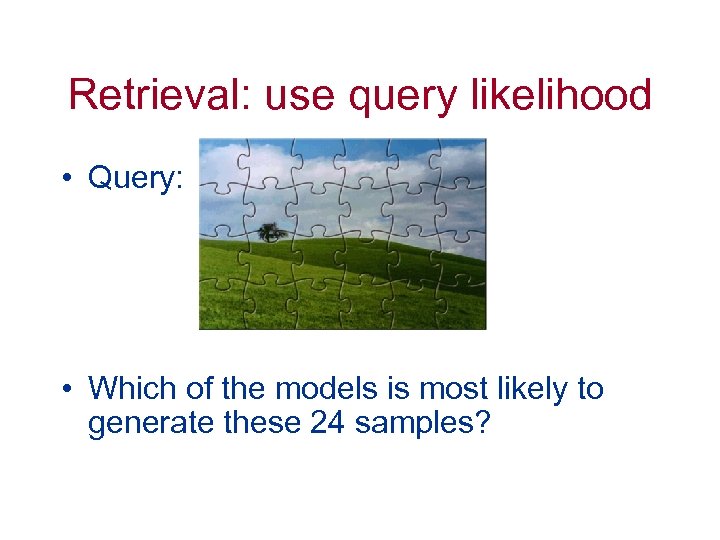 Retrieval: use query likelihood

• Query:

• Which of the models is most likely to generate these 24 samples?